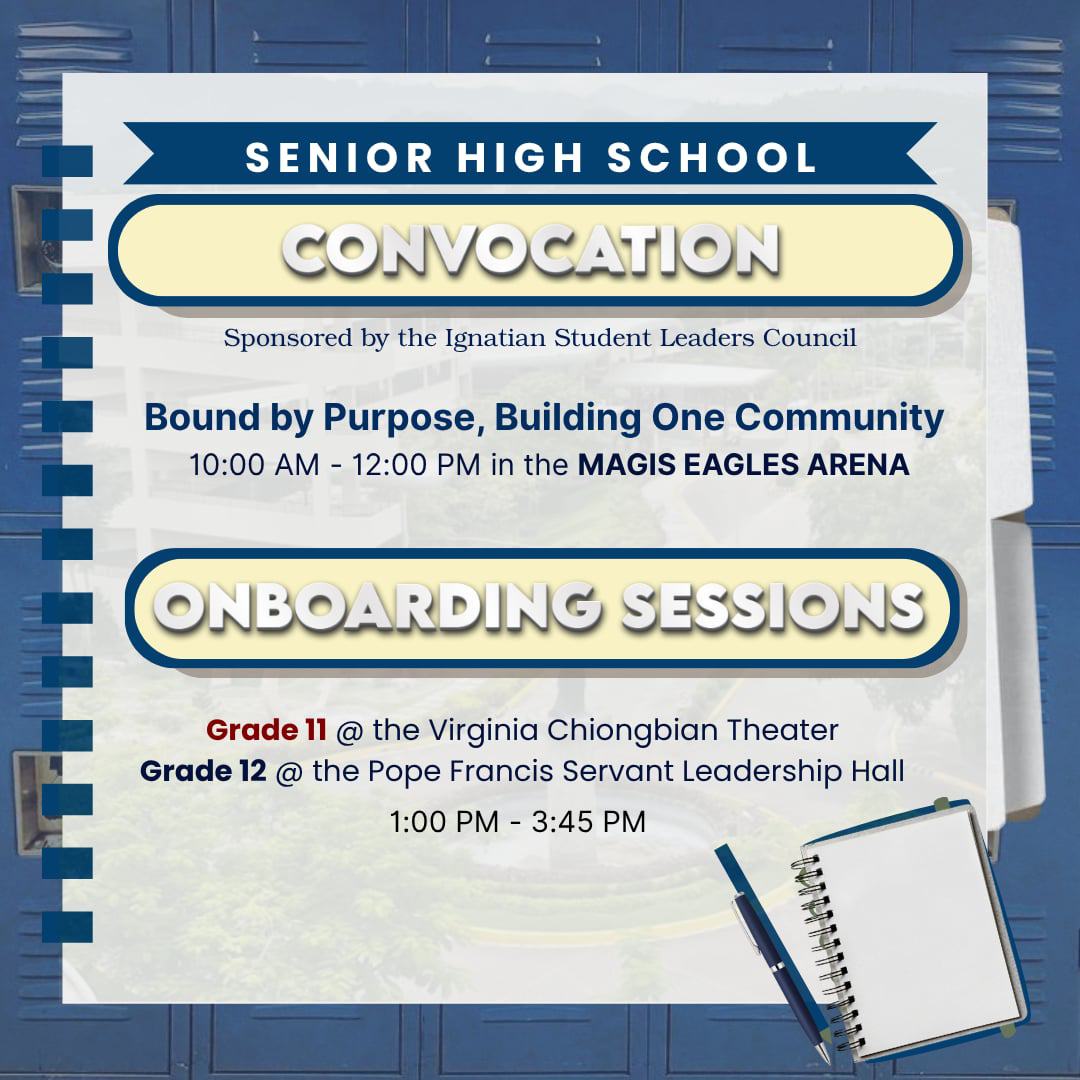 SENIOR HIGH SCHOOL

CONVOCATION

Sponsored by the Ignatian Student Leaders Council

Bound by Purpose, Building One Community

10:00 AM - 12:00 PM in the MAGIS EAGLES ARENA

ONBOARDING SESSIONS

Grade 11 @ the Virginia Chiongbian Theater

Grade 12 @ the Pope Francis Servant Leadership Hall

1:00 PM - 3:45 PM